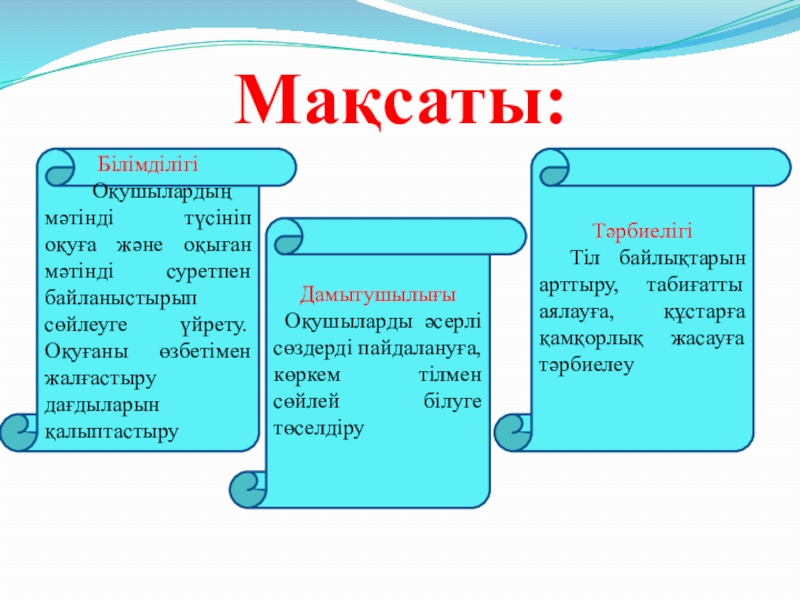 Мақсаты:

Білімділігі

Оқушылардың мәтінді түсініп оқуға және оқыған мәтінді суретпен байланыстырып сөйлеуге үйрету. Оқуғаны өзбетімен жалғастыру дағдыларын қалыптастыру

Дамытушылығы

Оқушыларды әсерлі сөздерді пайдалануға, көркем тілмен сөйлей білуге төселдіру

Тәрбиелігі

Тіл байлықтарын арттыру, табиғатты аялауға, құстарға қамқорлық жасауға тәрбиелеу